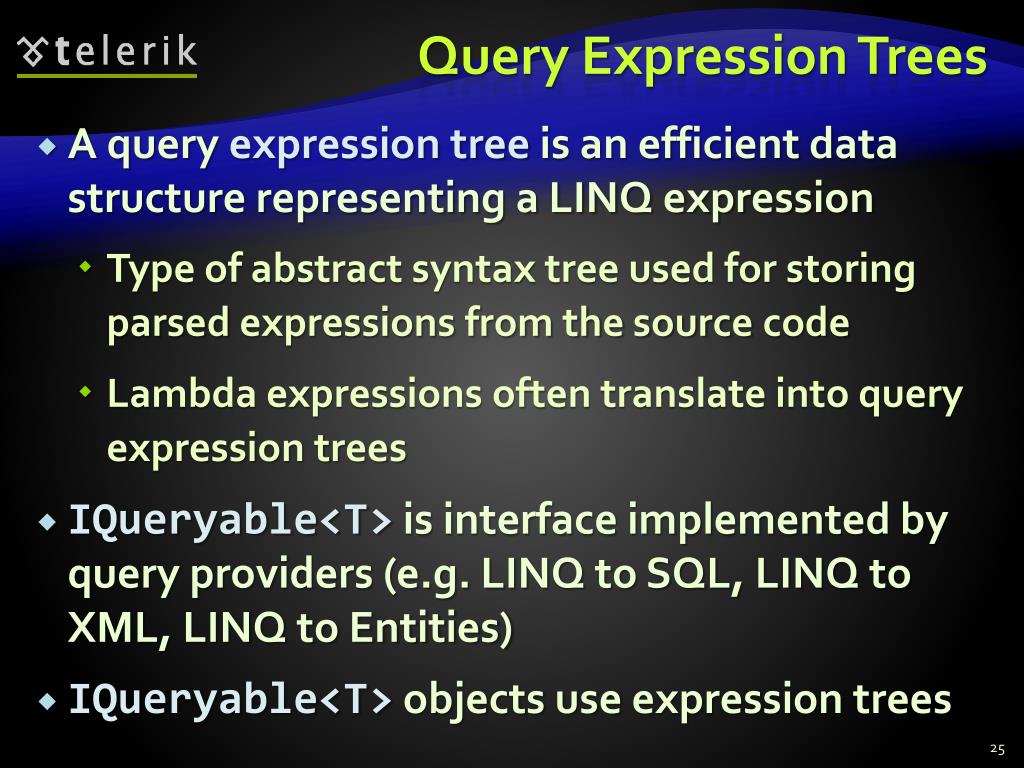 telerik

Query Expression Trees

A query expression tree is an efficient data structure representing a LINQ expression

Type of abstract syntax tree used for storing parsed expressions from the source code

Lambda expressions often translate into query expression trees

IQueryable<T> is interface implemented by query providers (e.g. LINQ to SQL, LINQ to XML, LINQ to Entities)

IQueryable<T> objects use expression trees

25